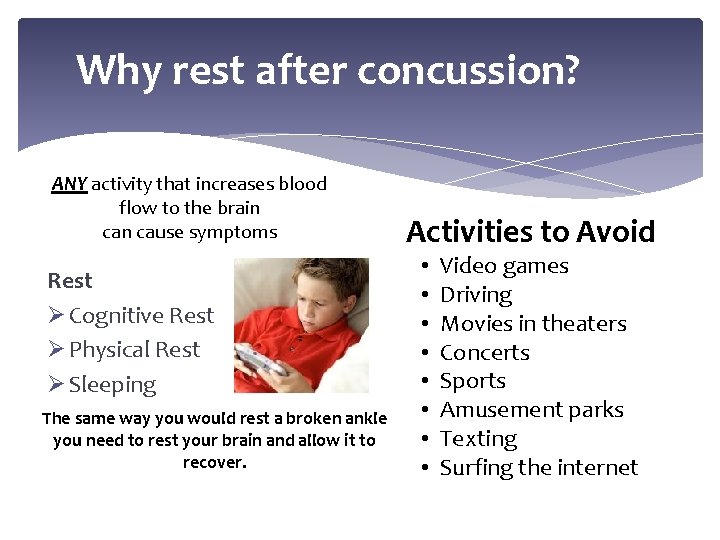 Why rest after concussion?

ANY activity that increases blood flow to the brain can cause symptoms

Rest
➢ Cognitive Rest
➢ Physical Rest
➢ Sleeping

The same way you would rest a broken ankle you need to rest your brain and allow it to recover.

Activities to Avoid
• Video games
• Driving
• Movies in theaters
• Concerts
• Sports
• Amusement parks
• Texting
• Surfing the internet